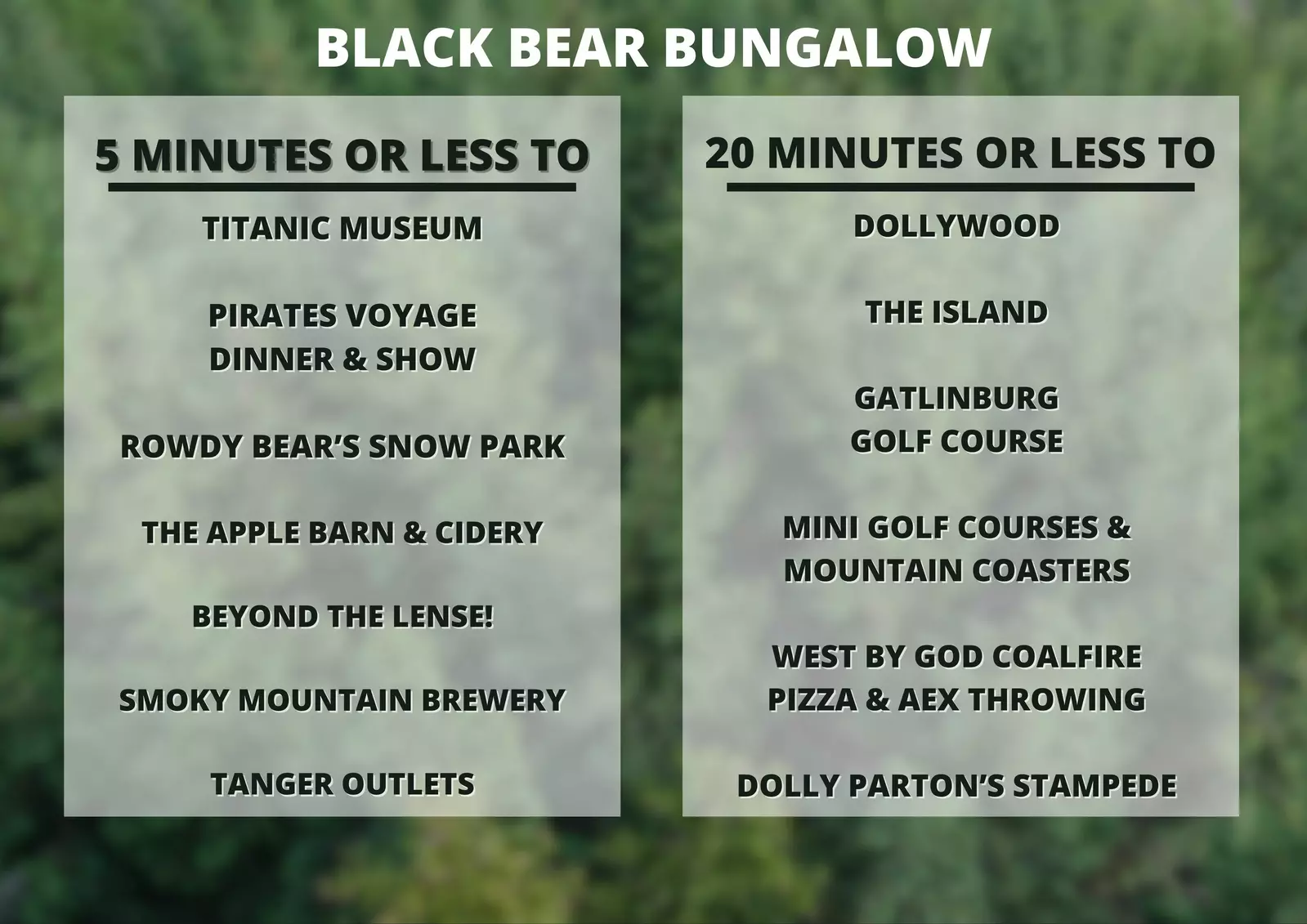 BLACK BEAR BUNGALOW

5 MINUTES OR LESS TO

TITANIC MUSEUM

PIRATES VOYAGE DINNER & SHOW

ROWDY BEAR'S SNOW PARK

THE APPLE BARN & CIDERY

BEYOND THE LENSE!

SMOKY MOUNTAIN BREWERY

TANGER OUTLETS

20 MINUTES OR LESS TO

DOLLYWOOD

THE ISLAND

GATLINBURG GOLF COURSE

MINI GOLF COURSES & MOUNTAIN COASTERS

WEST BY GOD COALFIRE PIZZA & AEX THROWING

DOLLY PARTON'S STAMPEDE